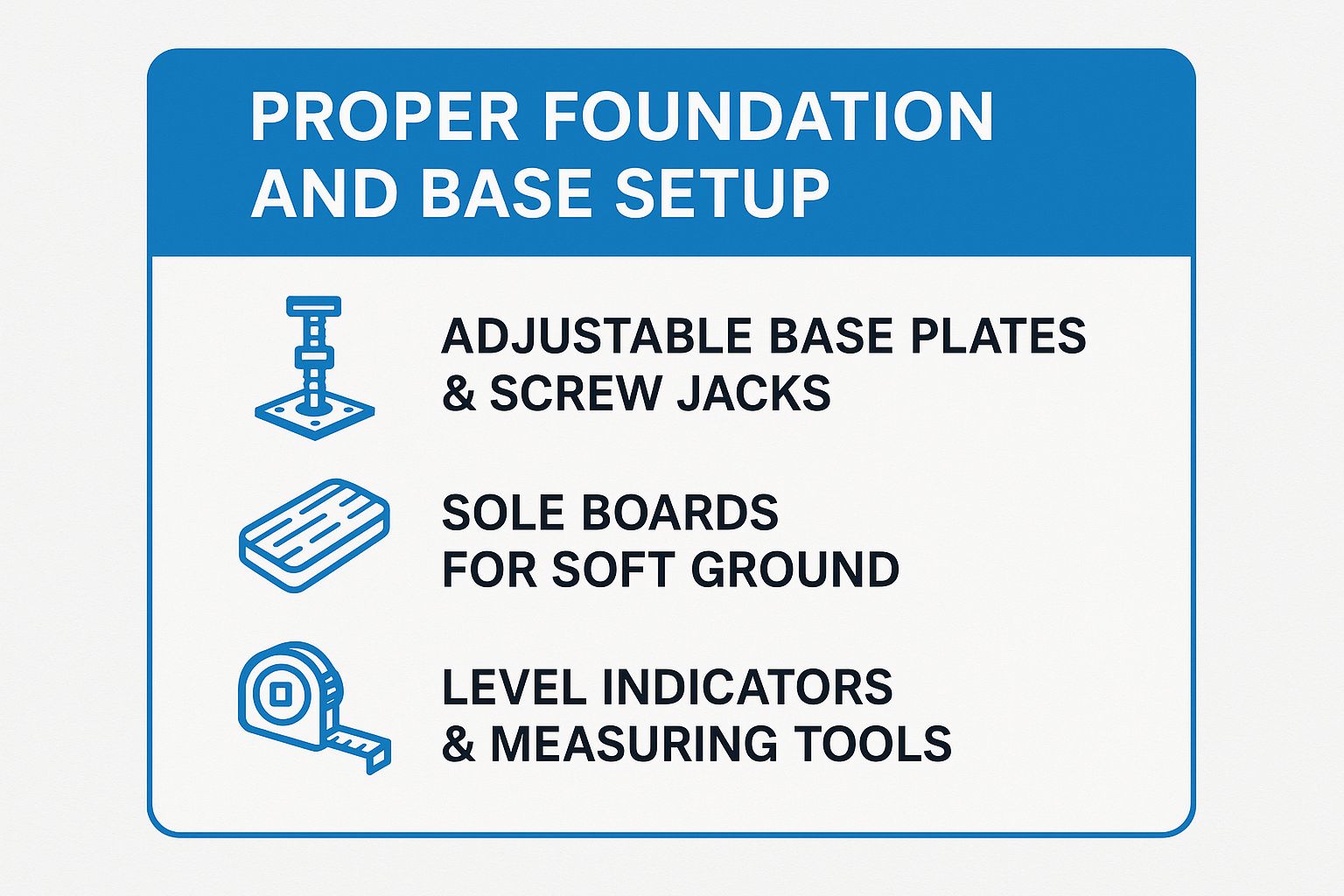 PROPER FOUNDATION AND BASE SETUP

ADJUSTABLE BASE PLATES & SCREW JACKS

SOLE BOARDS FOR SOFT GROUND

LEVEL INDICATORS & MEASURING TOOLS